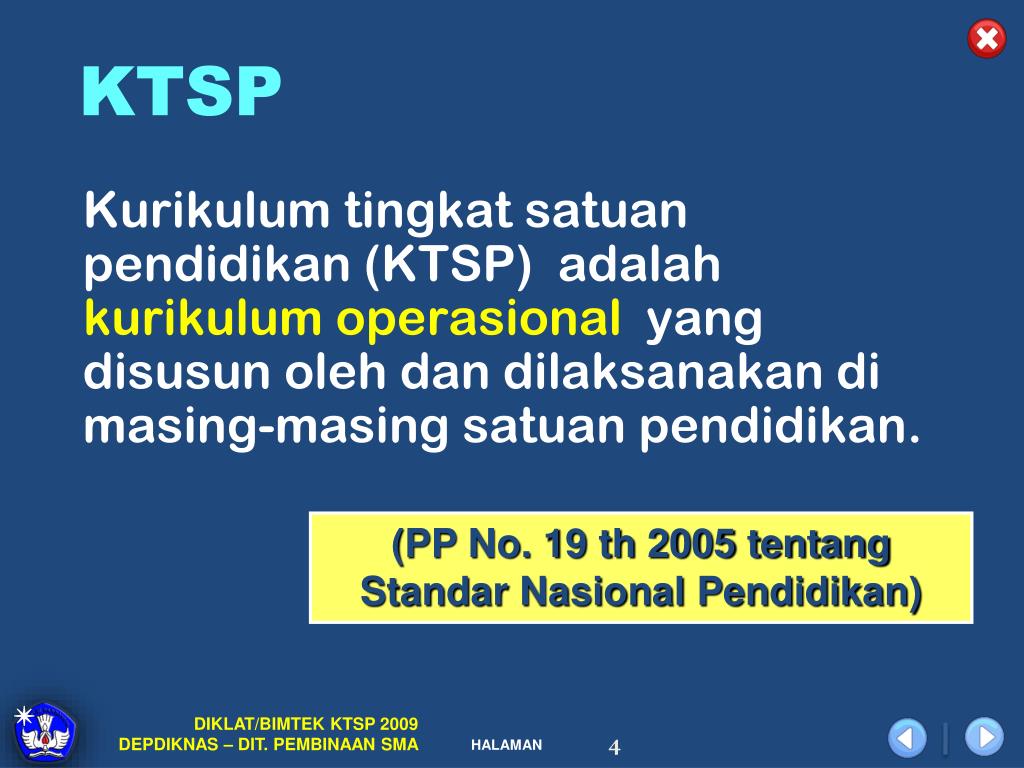 KTSP

Kurikulum tingkat satuan pendidikan (KTSP) adalah kurikulum operasional yang disusun oleh dan dilaksanakan di masing-masing satuan pendidikan.

(PP No. 19 th 2005 tentang Standar Nasional Pendidikan)

DIKLAT/BIMTEK KTSP 2009
DEPDIKNAS – DIT. PEMBINAAN SMA

HALAMAN

4